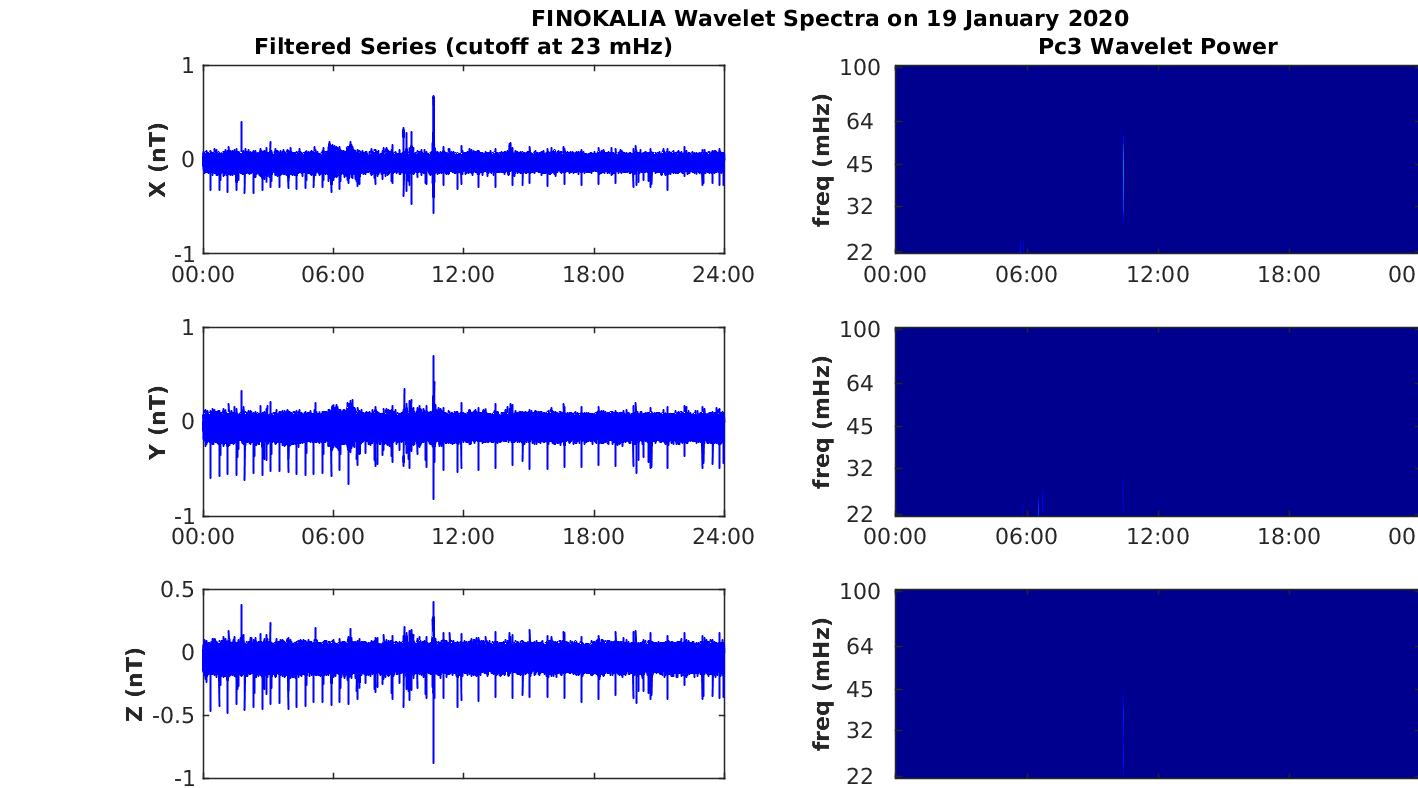 FINOKALIA Wavelet Spectra on 19 January 2020

Filtered Series (cutoff at 23 mHz)

X (nT)
1
0
-1
00:00 06:00 12:00 18:00 24:00

Y (nT)
1
0
-1
00:00 06:00 12:00 18:00 24:00

Z (nT)
0.5
0
-0.5
-1

Pc3 Wavelet Power

freq (mHz)
100
64
45
32
22
00:00 06:00 12:00 18:00 00

freq (mHz)
100
64
45
32
22
00:00 06:00 12:00 18:00 00

freq (mHz)
100
64
45
32
22